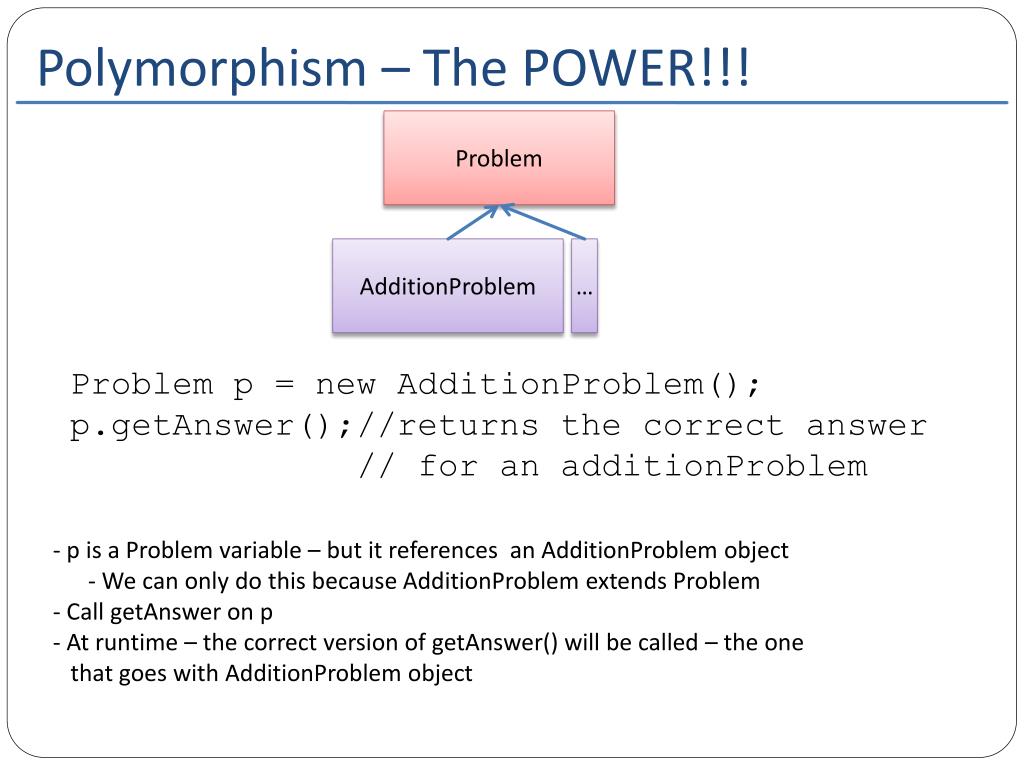 Polymorphism – The POWER!!!

Problem

AdditionProblem

…

Problem p = new AdditionProblem();
p.getAnswer();//returns the correct answer
// for an additionProblem

- p is a Problem variable – but it references an AdditionProblem object
- We can only do this because AdditionProblem extends Problem
- Call getAnswer on p
- At runtime – the correct version of getAnswer() will be called – the one that goes with AdditionProblem object